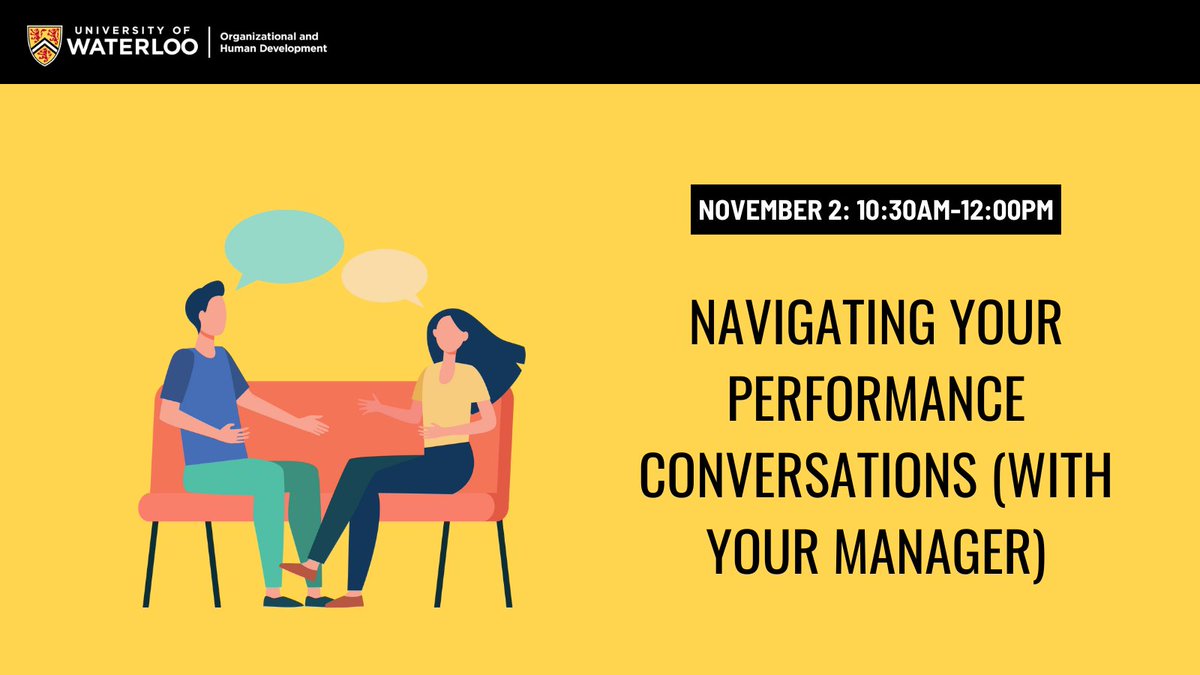 UNIVERSITY OF WATERLOO

Organizational and Human Development

NOVEMBER 2: 10:30AM-12:00PM

NAVIGATING YOUR PERFORMANCE CONVERSATIONS (WITH YOUR MANAGER)